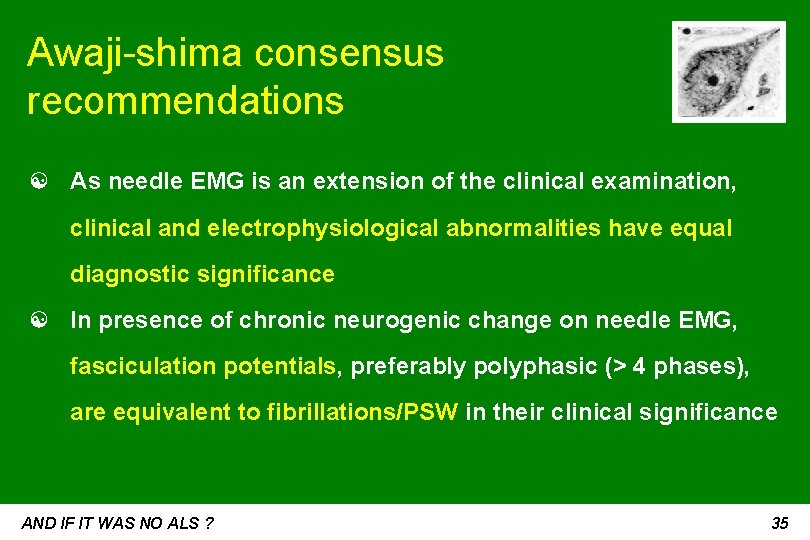 Awaji-shima consensus recommendations

As needle EMG is an extension of the clinical examination, clinical and electrophysiological abnormalities have equal diagnostic significance

In presence of chronic neurogenic change on needle EMG, fasciculation potentials, preferably polyphasic (> 4 phases), are equivalent to fibrillations/PSW in their clinical significance

AND IF IT WAS NO ALS ?

35